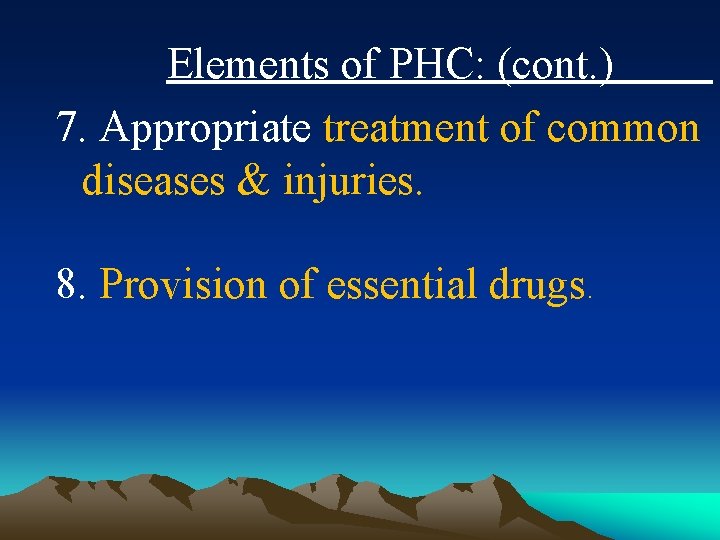 Elements of PHC: (cont.)

7. Appropriate treatment of common diseases & injuries.

8. Provision of essential drugs.